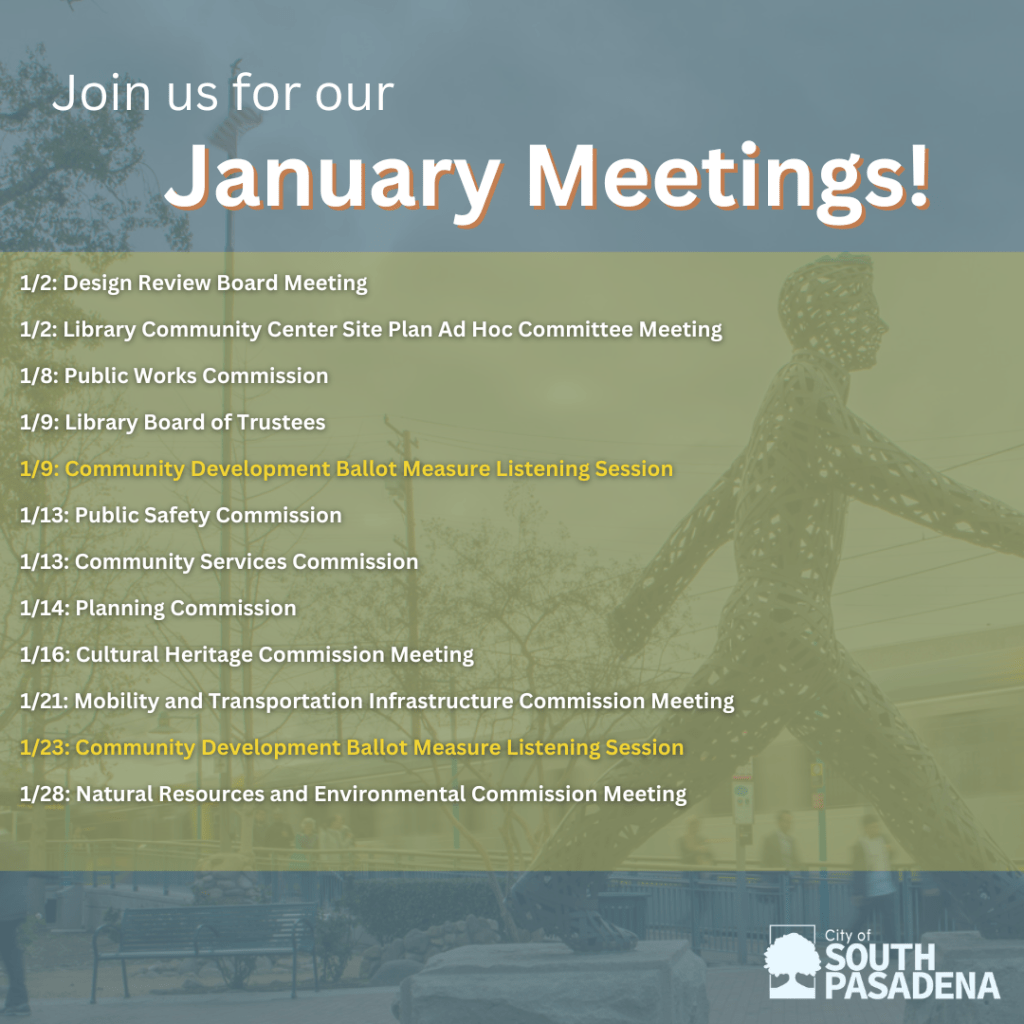 Join us for our
January Meetings!

1/2: Design Review Board Meeting

1/2: Library Community Center Site Plan Ad Hoc Committee Meeting

1/8: Public Works Commission

1/9: Library Board of Trustees

1/9: Community Development Ballot Measure Listening Session

1/13: Public Safety Commission

1/13: Community Services Commission

1/14: Planning Commission

1/16: Cultural Heritage Commission Meeting

1/21: Mobility and Transportation Infrastructure Commission Meeting

1/23: Community Development Ballot Measure Listening Session

1/28: Natural Resources and Environmental Commission Meeting

City of
SOUTH
PASADENA